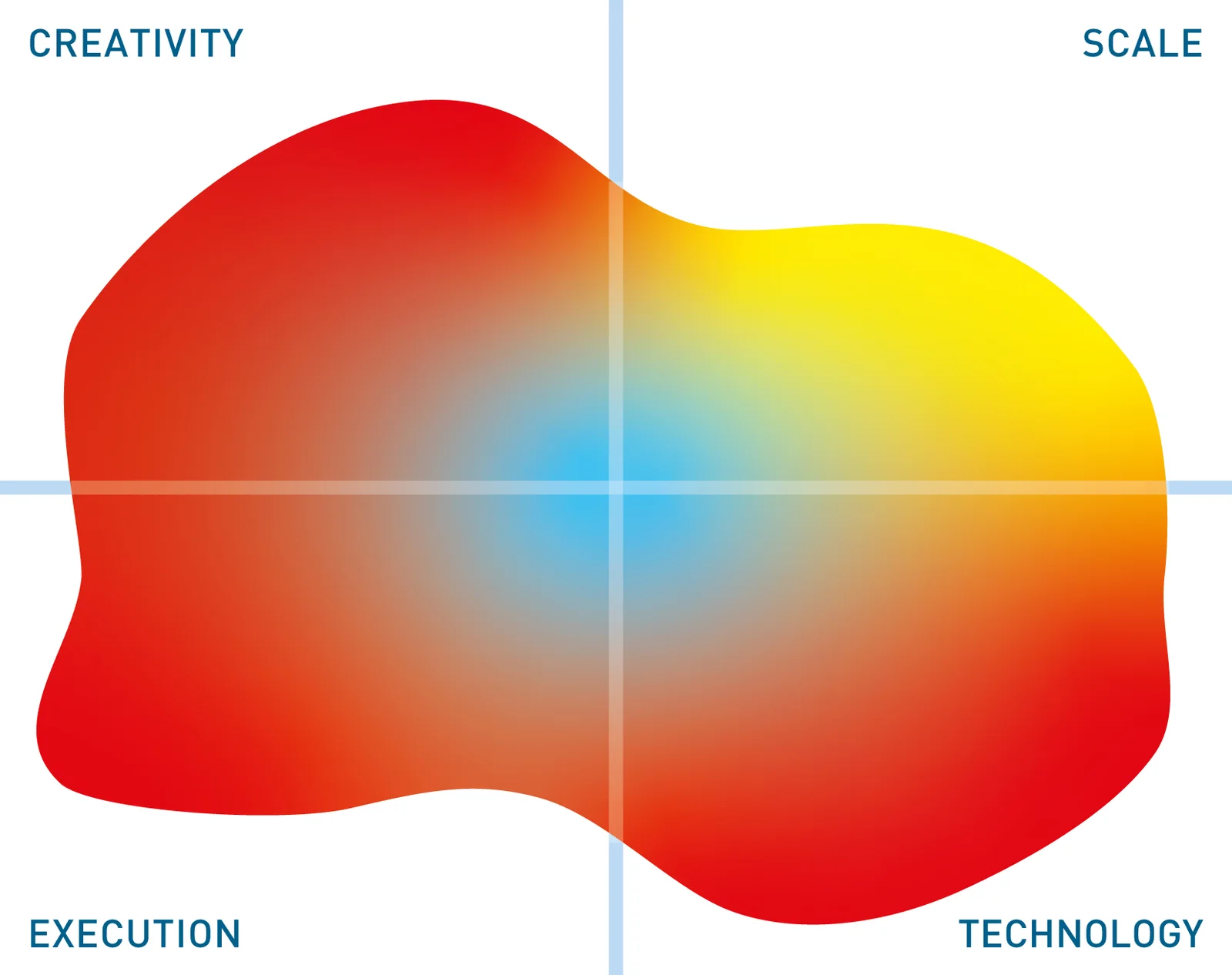 CREATIVITY

SCALE

EXECUTION

TECHNOLOGY